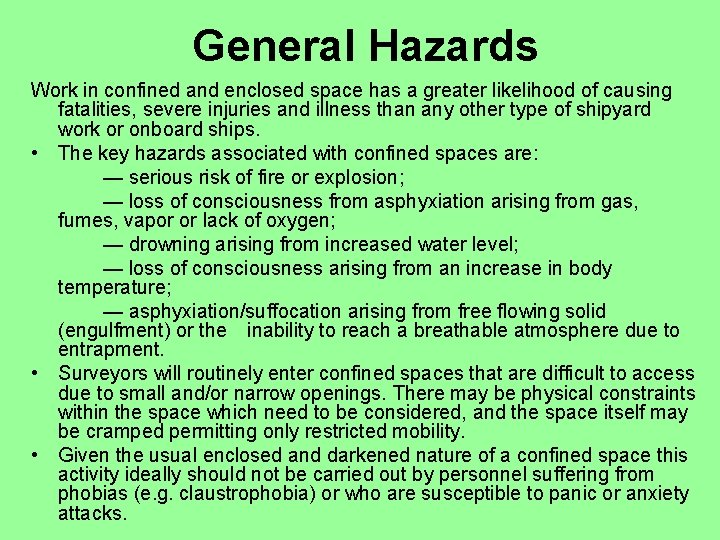 General Hazards

Work in confined and enclosed space has a greater likelihood of causing fatalities, severe injuries and illness than any other type of shipyard work or onboard ships.

• The key hazards associated with confined spaces are:

— serious risk of fire or explosion;

— loss of consciousness from asphyxiation arising from gas, fumes, vapor or lack of oxygen;

— drowning arising from increased water level;

— loss of consciousness arising from an increase in body temperature;

— asphyxiation/suffocation arising from free flowing solid (engulfment) or the inability to reach a breathable atmosphere due to entrapment.

• Surveyors will routinely enter confined spaces that are difficult to access due to small and/or narrow openings. There may be physical constraints within the space which need to be considered, and the space itself may be cramped permitting only restricted mobility.

• Given the usual enclosed and darkened nature of a confined space this activity ideally should not be carried out by personnel suffering from phobias (e.g. claustrophobia) or who are susceptible to panic or anxiety attacks.